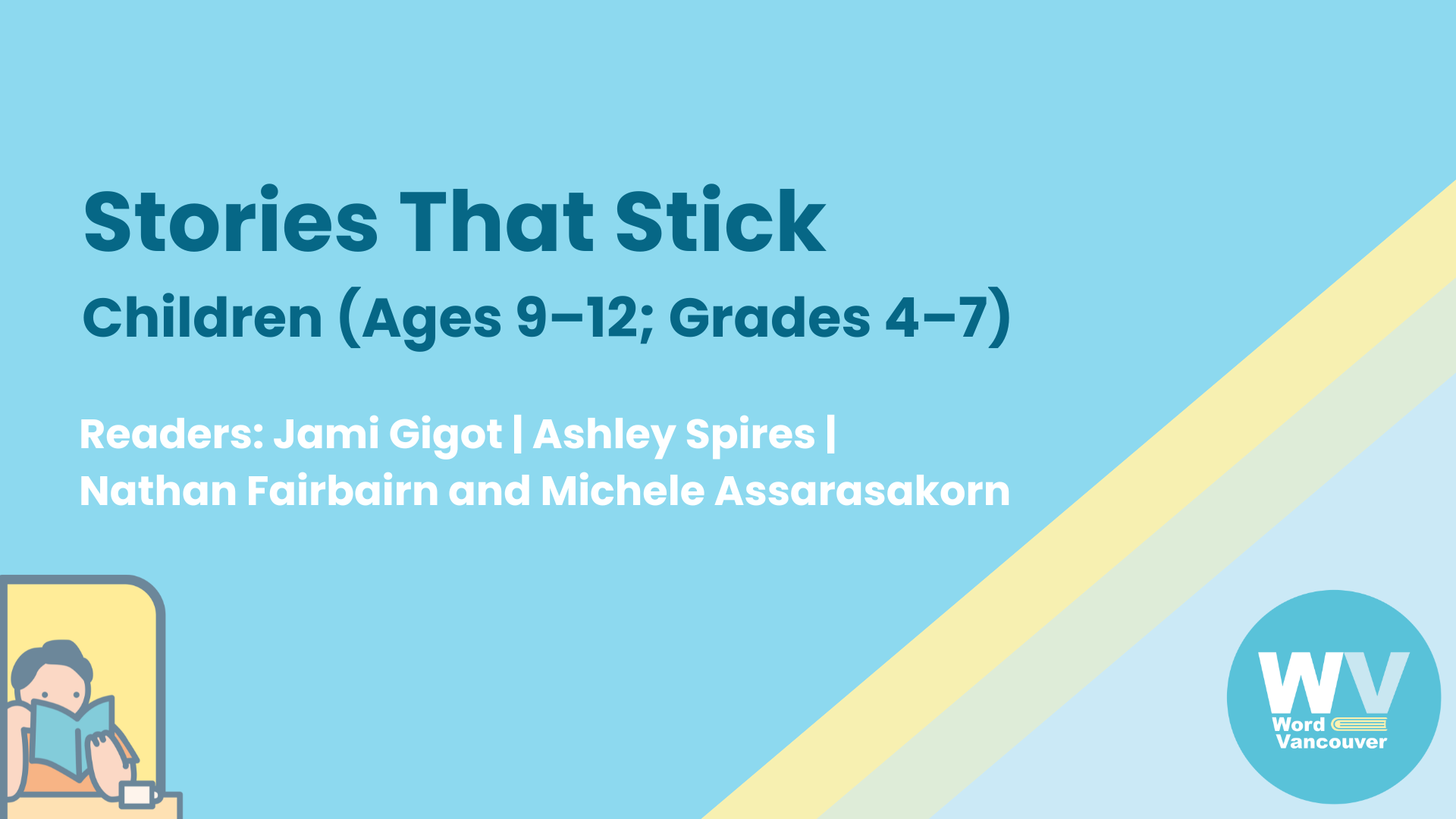 Stories That Stick

Children (Ages 9–12; Grades 4–7)

Readers: Jami Gigot | Ashley Spires | Nathan Fairbairn and Michele Assarasakorn

WV
Word
Vancouver